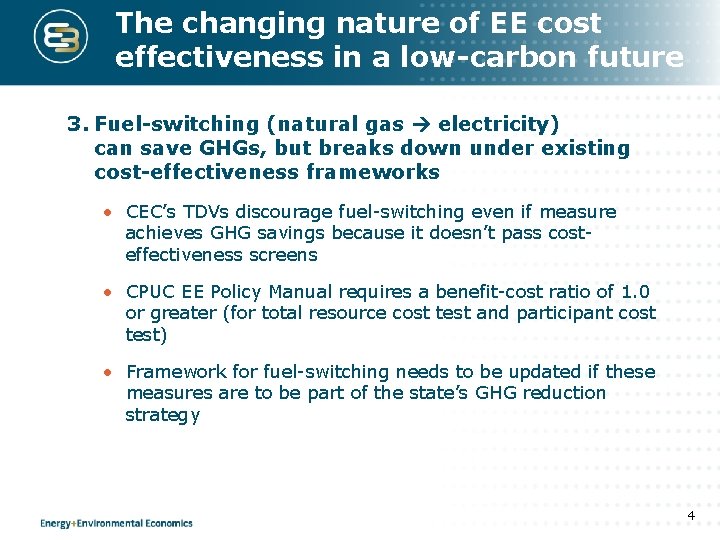 The changing nature of EE cost effectiveness in a low-carbon future

3. Fuel-switching (natural gas → electricity) can save GHGs, but breaks down under existing cost-effectiveness frameworks

• CEC's TDVs discourage fuel-switching even if measure achieves GHG savings because it doesn't pass cost-effectiveness screens

• CPUC EE Policy Manual requires a benefit-cost ratio of 1.0 or greater (for total resource cost test and participant cost test)

• Framework for fuel-switching needs to be updated if these measures are to be part of the state's GHG reduction strategy

Energy+Environmental Economics

4